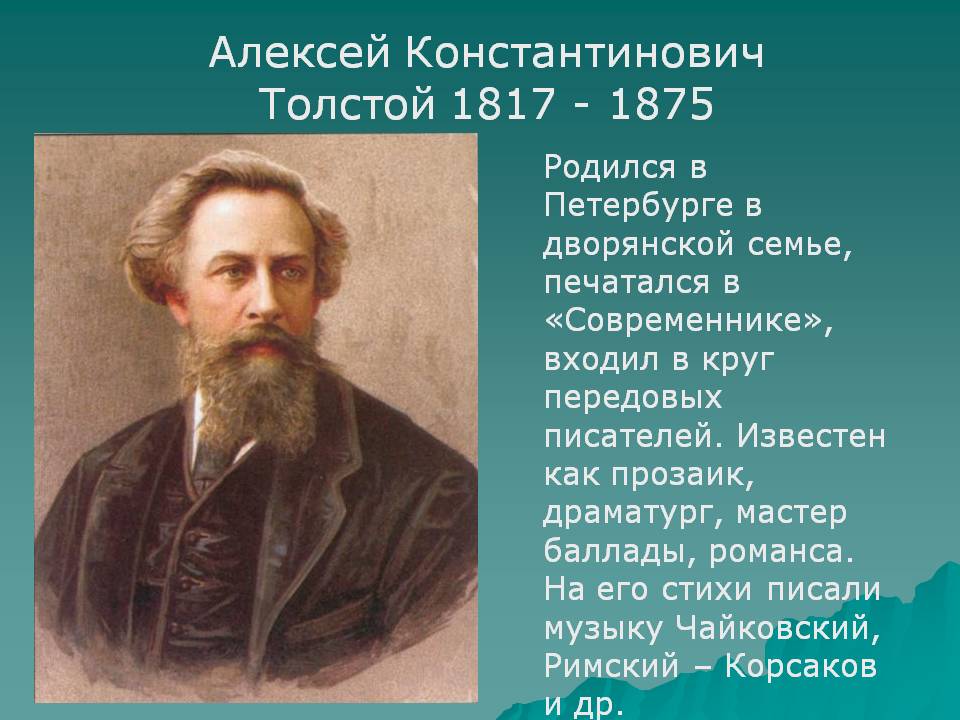 Алексей Константинович Толстой 1817 - 1875

Родился в Петербурге в дворянской семье, печатался в «Современнике», входил в круг передовых писателей. Известен как прозаик, драматург, мастер баллады, романса. На его стихи писали музыку Чайковский, Римский – Корсаков и др.